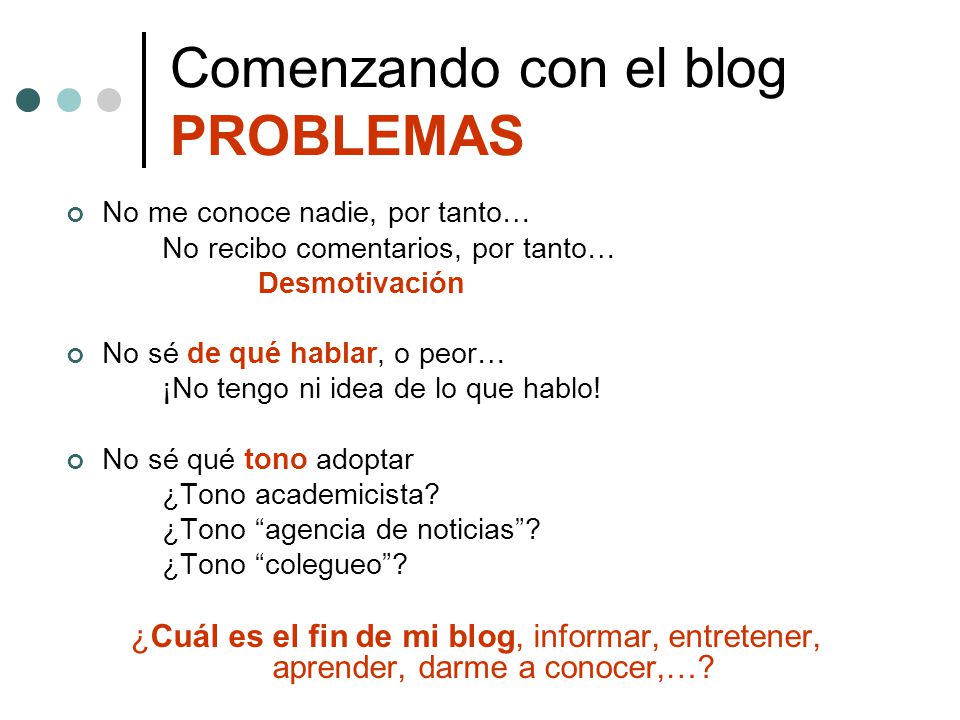 Comenzando con el blog
PROBLEMAS

No me conoce nadie, por tanto…
No recibo comentarios, por tanto…
Desmotivación

No sé de qué hablar, o peor…
¡No tengo ni idea de lo que hablo!

No sé qué tono adoptar
¿Tono academicista?
¿Tono “agencia de noticias”?
¿Tono “colegueo”?

¿Cuál es el fin de mi blog, informar, entretener, aprender, darme a conocer,…?